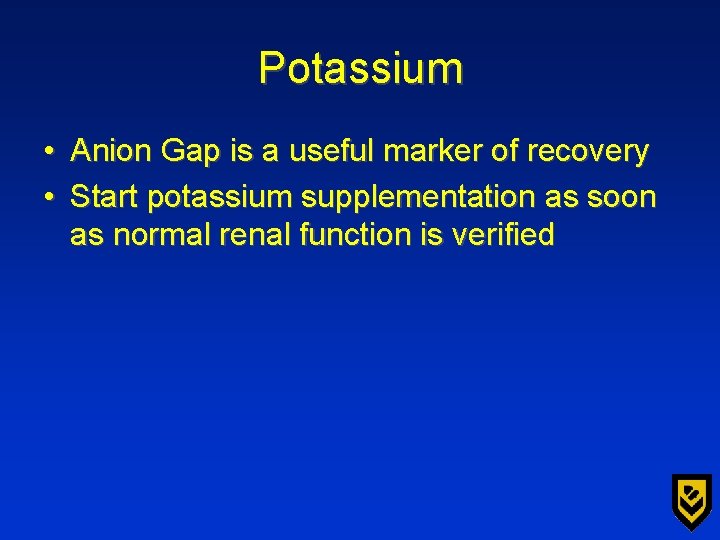 Potassium

• Anion Gap is a useful marker of recovery
• Start potassium supplementation as soon as normal renal function is verified